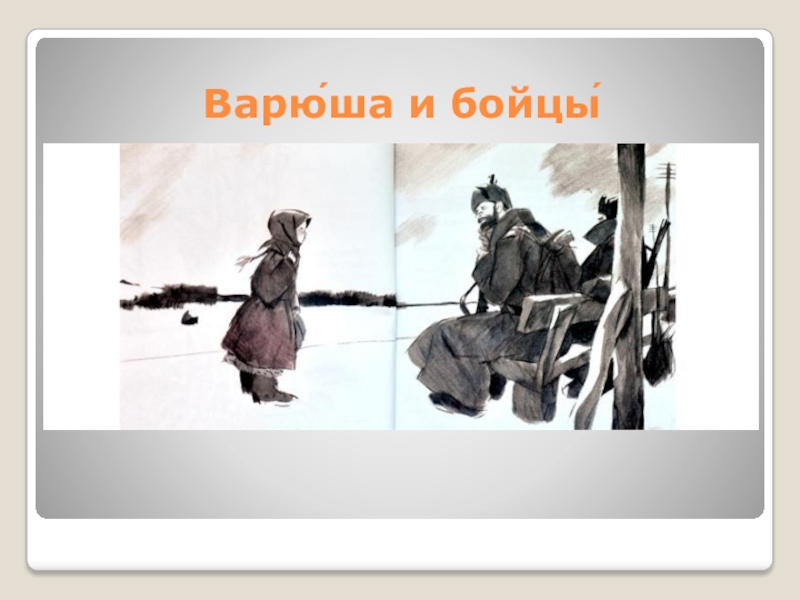 Варю́ша и бойцы́